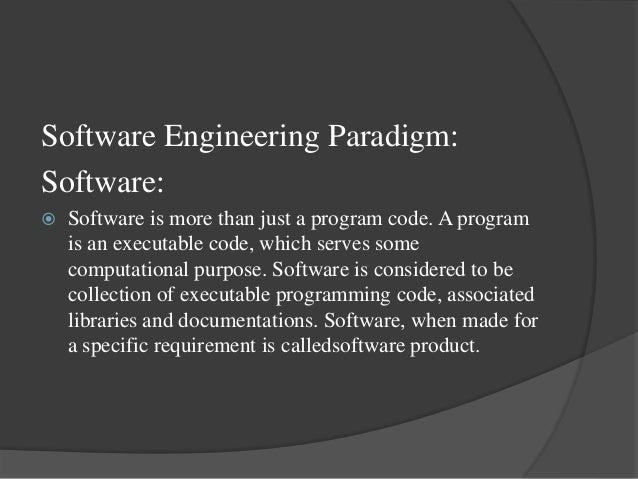 Software Engineering Paradigm:

Software:

Software is more than just a program code. A program is an executable code, which serves some computational purpose. Software is considered to be collection of executable programming code, associated libraries and documentations. Software, when made for a specific requirement is calledsoftware product.